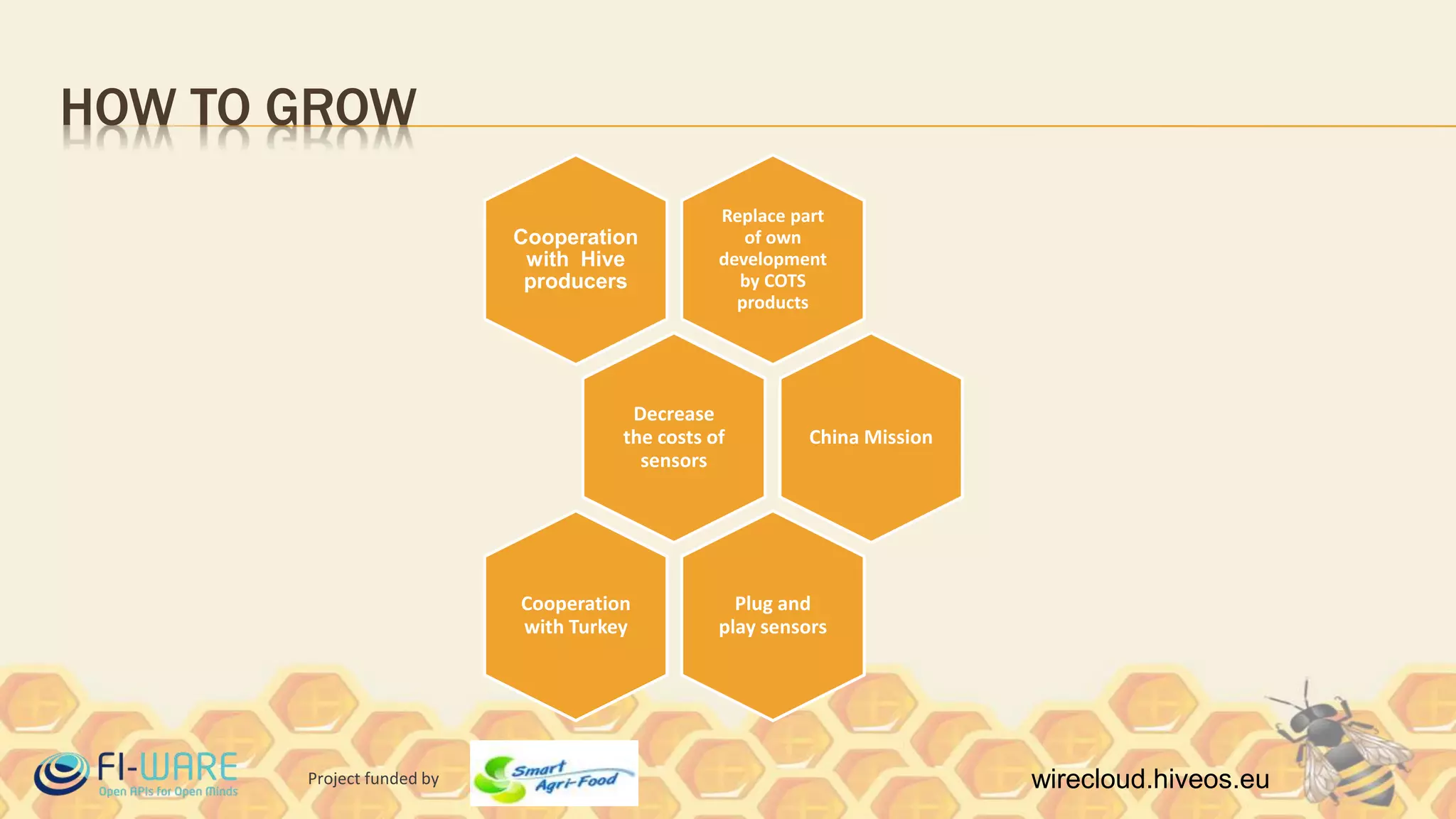 HOW TO GROW

Cooperation with Hive producers

Replace part of own development by COTS products

Decrease the costs of sensors

China Mission

Cooperation with Turkey

Plug and play sensors

FI-WARE
Open APIs for Open Minds

Project funded by

Smart Agri-Food

wirecloud.hiveos.eu